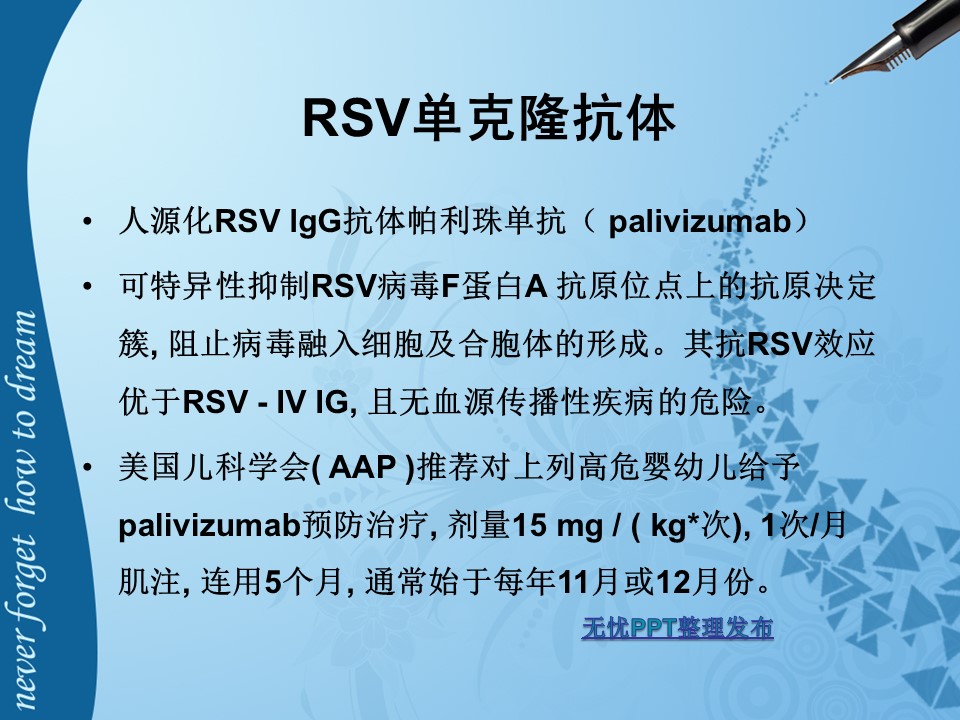 never forget how to dream

RSV单克隆抗体

• 人源化RSV IgG抗体帕利珠单抗（ palivizumab）

• 可特异性抑制RSV病毒F蛋白A 抗原位点上的抗原决定簇, 阻止病毒融入细胞及合胞体的形成。其抗RSV效应优于RSV - IV IG, 且无血源传播性疾病的危险。

• 美国儿科学会( AAP )推荐对上列高危婴幼儿给予palivizumab预防治疗, 剂量15 mg / ( kg*次), 1次/月肌注, 连用5个月, 通常始于每年11月或12月份。

无忧PPT整理发布